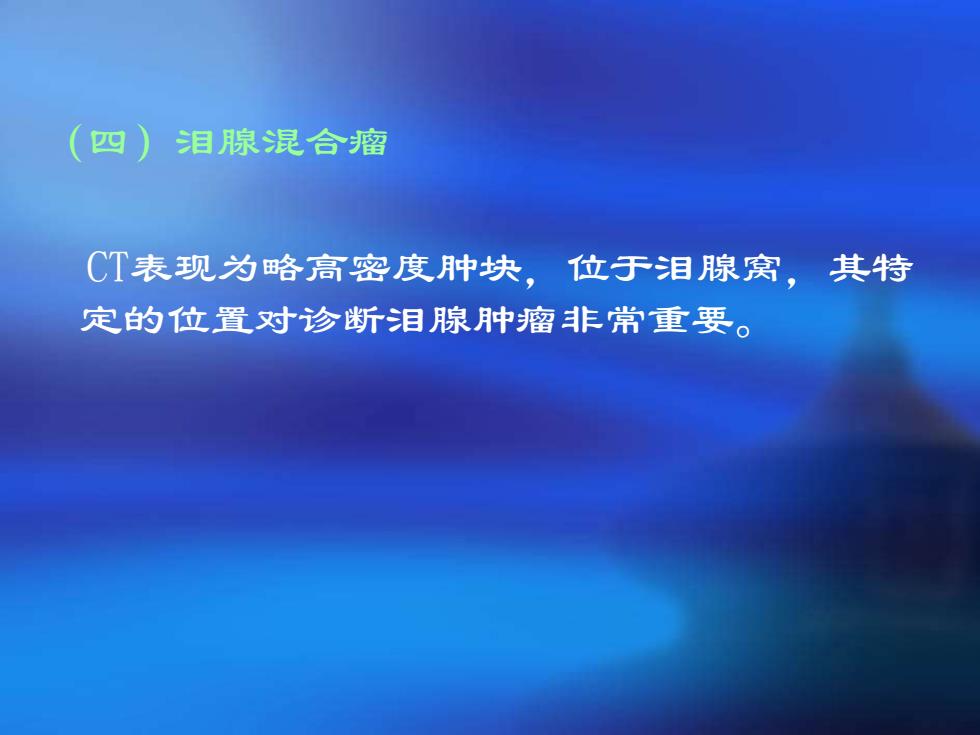 （四）泪腺混合瘤

CT表现为略高密度肿块，位于泪腺窝，其特定的位置对诊断泪腺肿瘤非常重要。